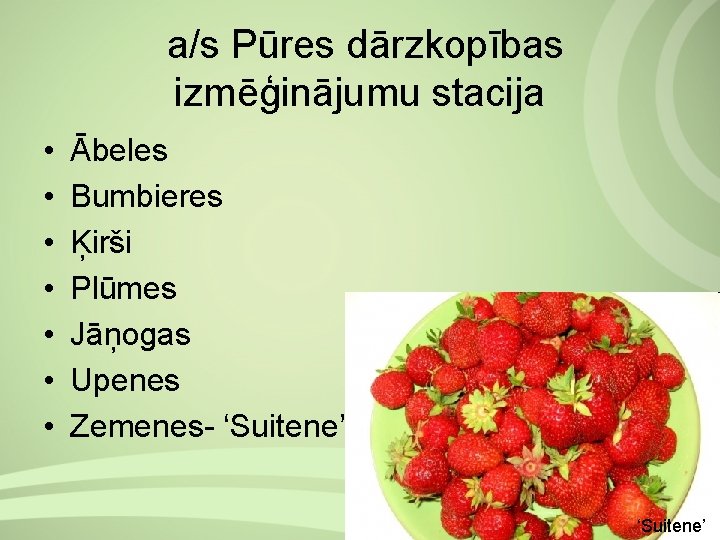 a/s Pūres dārzkopības izmēģinājumu stacija

• Ābeles
• Bumbieres
• Ķirši
• Plūmes
• Jāņogas
• Upenes
• Zemenes- ‘Suitene’

‘Suitene’